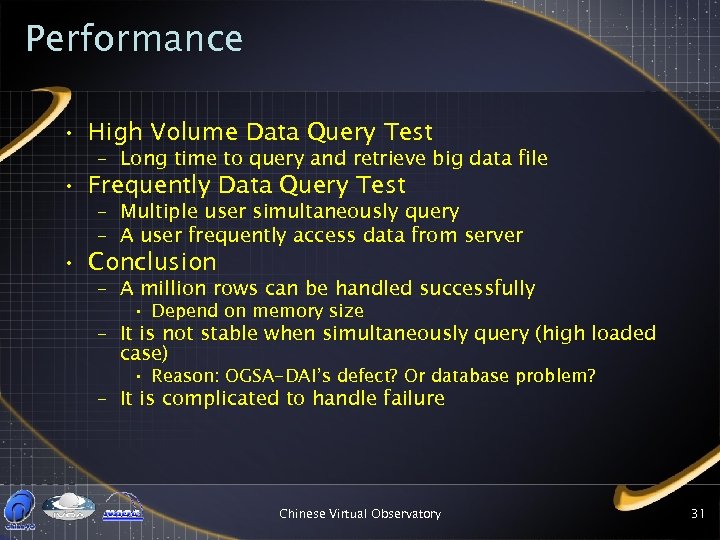 Performance

• High Volume Data Query Test
  – Long time to query and retrieve big data file
• Frequently Data Query Test
  – Multiple user simultaneously query
  – A user frequently access data from server
• Conclusion
  – A million rows can be handled successfully
    • Depend on memory size
  – It is not stable when simultaneously query (high loaded case)
    • Reason: OGSA-DAI's defect? Or database problem?
  – It is complicated to handle failure

Chinese Virtual Observatory

31